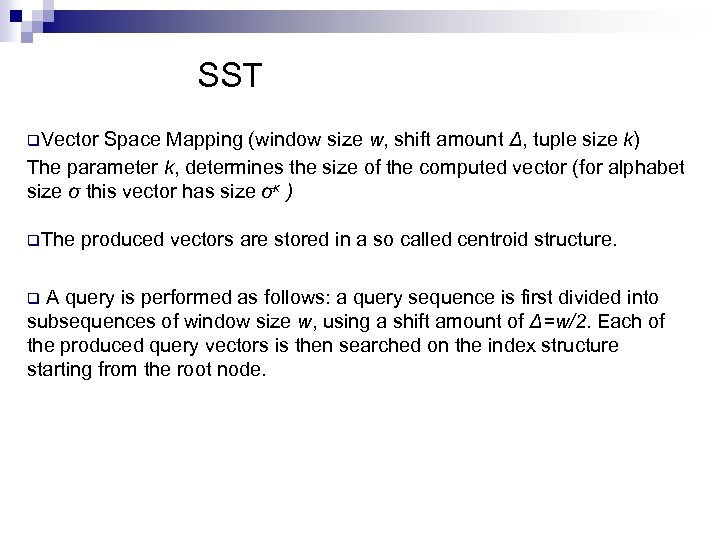 SST

❑Vector Space Mapping (window size $w$, shift amount $\Delta$, tuple size $k$)
The parameter $k$, determines the size of the computed vector (for alphabet size $\sigma$ this vector has size $\sigma^k$ )

❑The produced vectors are stored in a so called centroid structure.

❑ A query is performed as follows: a query sequence is first divided into subsequences of window size $w$, using a shift amount of $\Delta=w/2$. Each of the produced query vectors is then searched on the index structure starting from the root node.